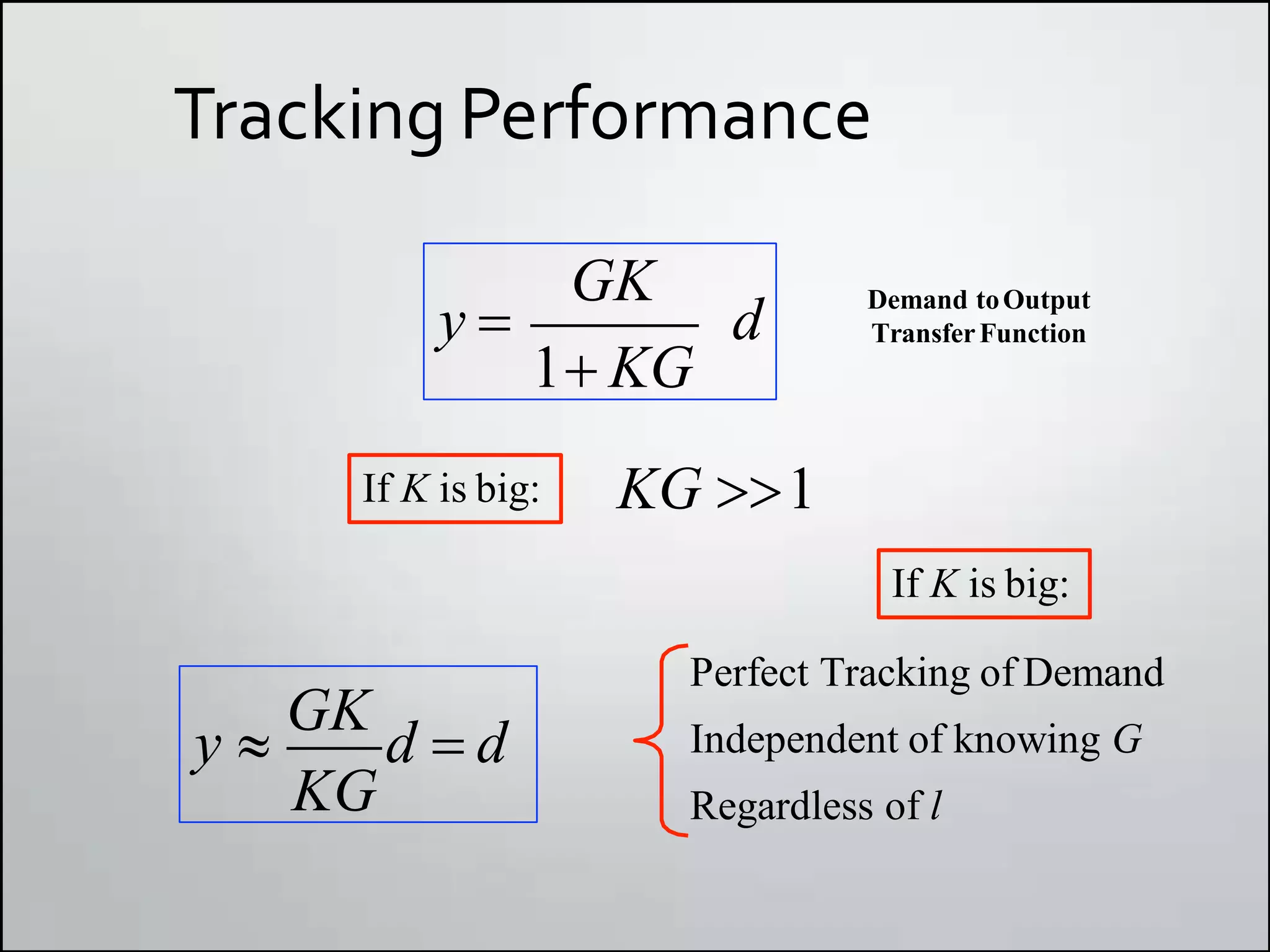 Tracking Performance

$y = \frac{GK}{1+KG} d$

Demand to Output Transfer Function

If $K$ is big:

$KG >> 1$

If $K$ is big:

$y \approx \frac{GK}{KG} d = d$

Perfect Tracking of Demand

Independent of knowing $G$

Regardless of $l$